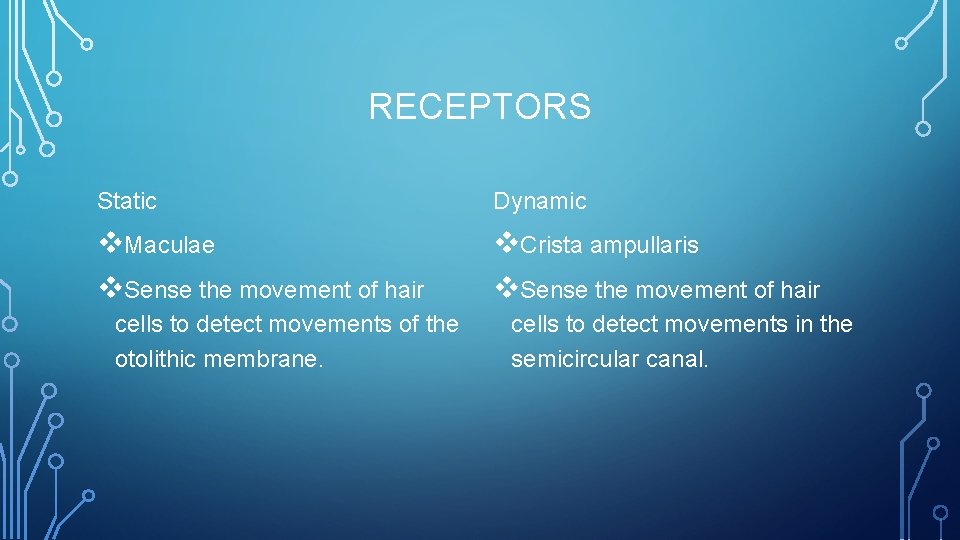 RECEPTORS

Static

❖Maculae

❖Sense the movement of hair cells to detect movements of the otolithic membrane.

Dynamic

❖Crista ampullaris

❖Sense the movement of hair cells to detect movements in the semicircular canal.